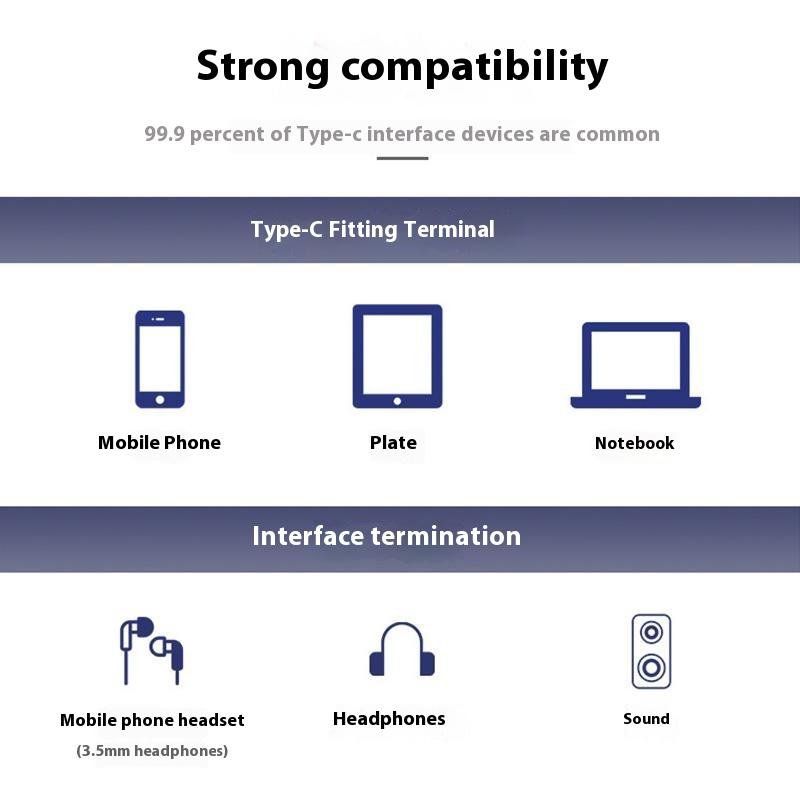 Strong compatibility

99.9 percent of Type-c interface devices are common

Type-C Fitting Terminal

Mobile Phone

Plate

Notebook

Interface termination

Mobile phone headset
(3.5mm headphones)

Headphones

Sound